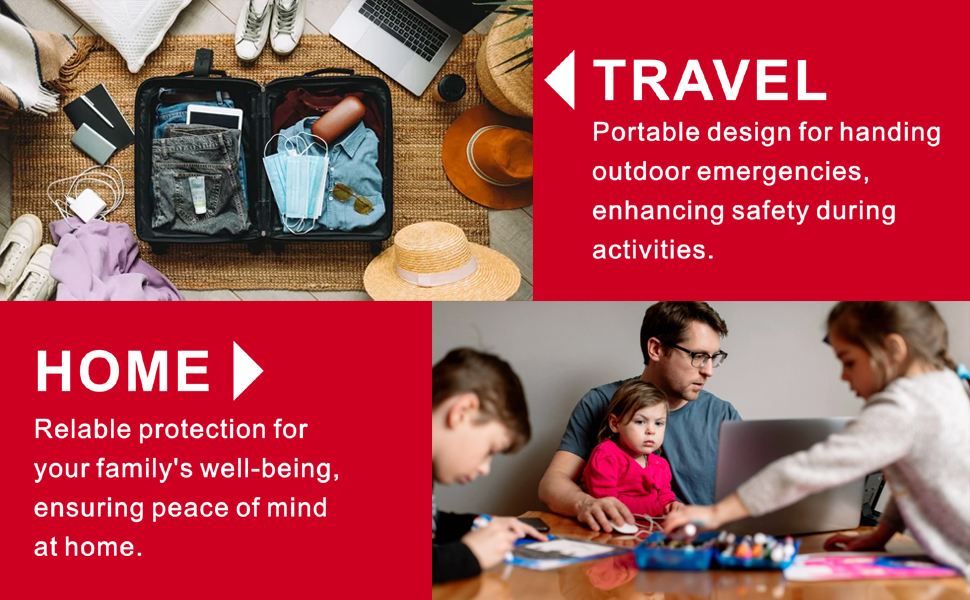 TRAVEL

Portable design for handing outdoor emergencies, enhancing safety during activities.

HOME

Relable protection for your family's well-being, ensuring peace of mind at home.